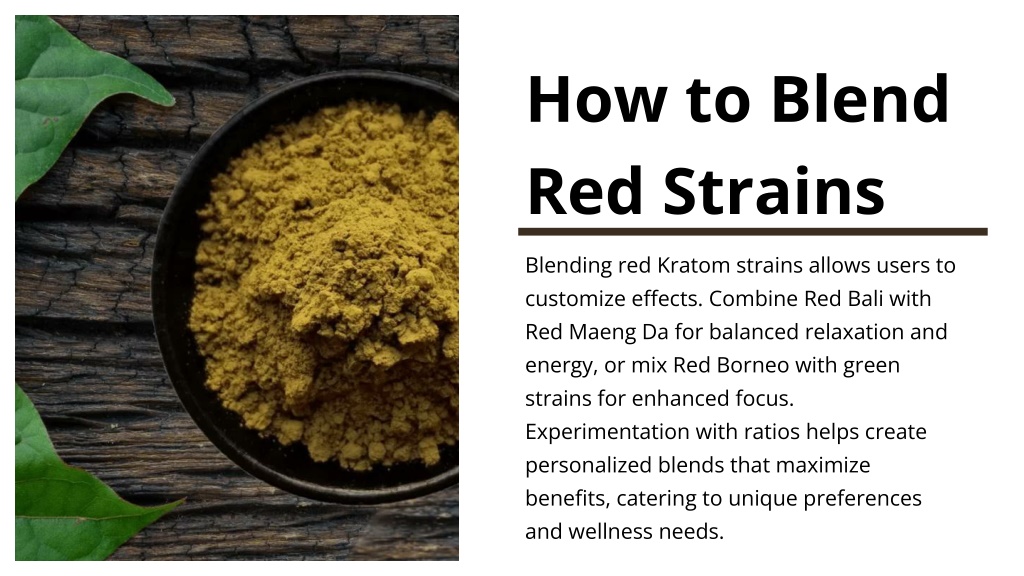 How to Blend Red Strains

Blending red Kratom strains allows users to customize effects. Combine Red Bali with Red Maeng Da for balanced relaxation and energy, or mix Red Borneo with green strains for enhanced focus. Experimentation with ratios helps create personalized blends that maximize benefits, catering to unique preferences and wellness needs.